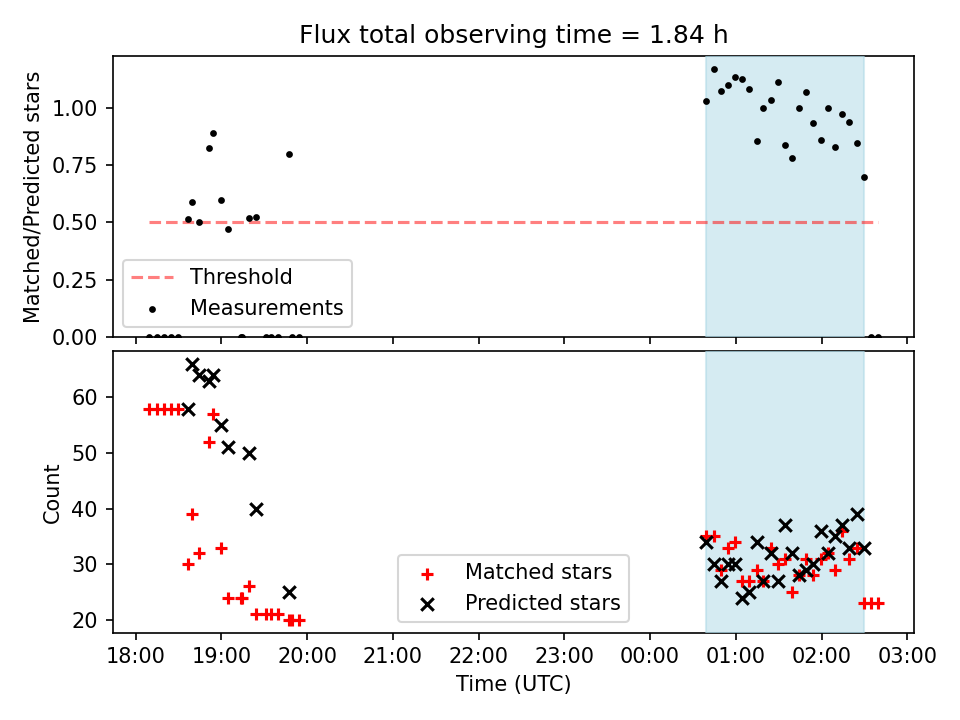 Flux total observing time = 1.84 h

Matched/Predicted stars

1.00
0.75
0.50
0.25
0.00

Threshold
Measurements

Count

60
50
40
30
20

Matched stars
Predicted stars

18:00 19:00 20:00 21:00 22:00 23:00 00:00 01:00 02:00 03:00

Time (UTC)